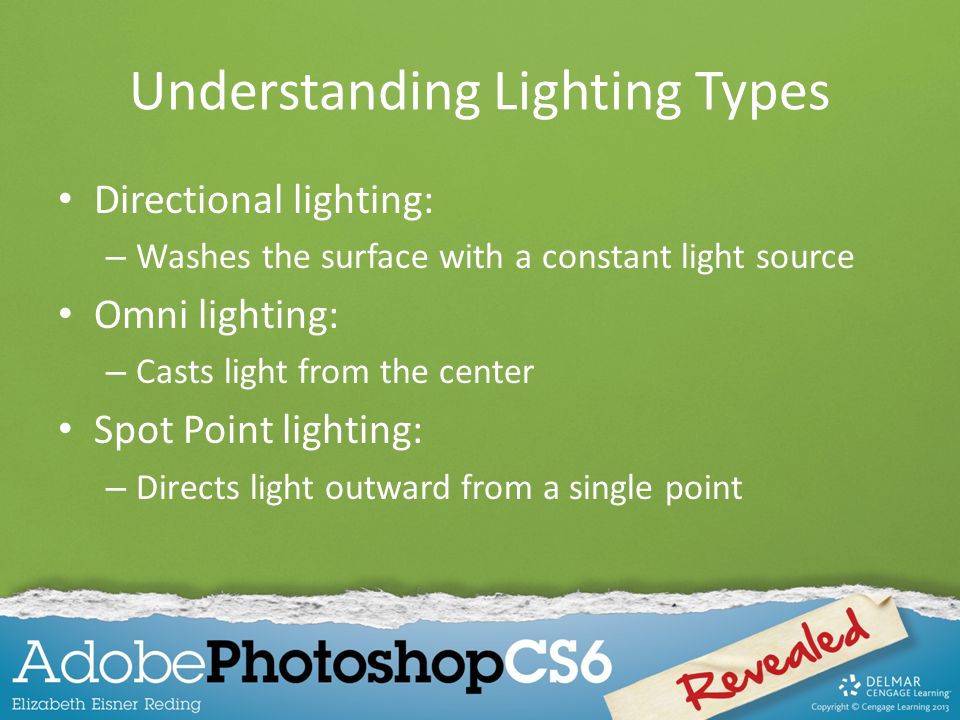 Understanding Lighting Types

• Directional lighting:
– Washes the surface with a constant light source
• Omni lighting:
– Casts light from the center
• Spot Point lighting:
– Directs light outward from a single point

AdobePhotoshopCS6
Elizabeth Eisner Reding
Revealed
DELMAR CENGAGE Learning
Copyright © Cengage Learning 2013